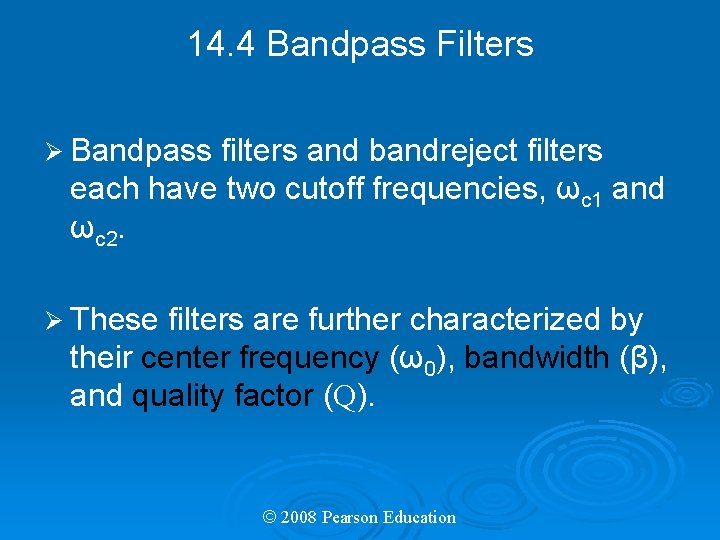 14.4 Bandpass Filters

➢ Bandpass filters and bandreject filters each have two cutoff frequencies, $\omega_{c1}$ and $\omega_{c2}$.

➢ These filters are further characterized by their center frequency ($\omega_0$), bandwidth ($\beta$), and quality factor ($Q$).

© 2008 Pearson Education